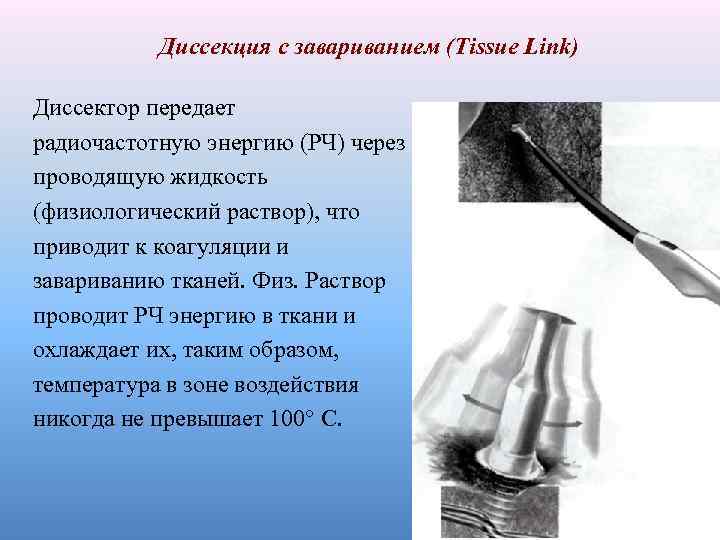 Диссекция с завариванием (Tissue Link)

Диссектор передает радиочастотную энергию (РЧ) через проводящую жидкость (физиологический раствор), что приводит к коагуляции и завариванию тканей. Физ. Раствор проводит РЧ энергию в ткани и охлаждает их, таким образом, температура в зоне воздействия никогда не превышает 100° С.